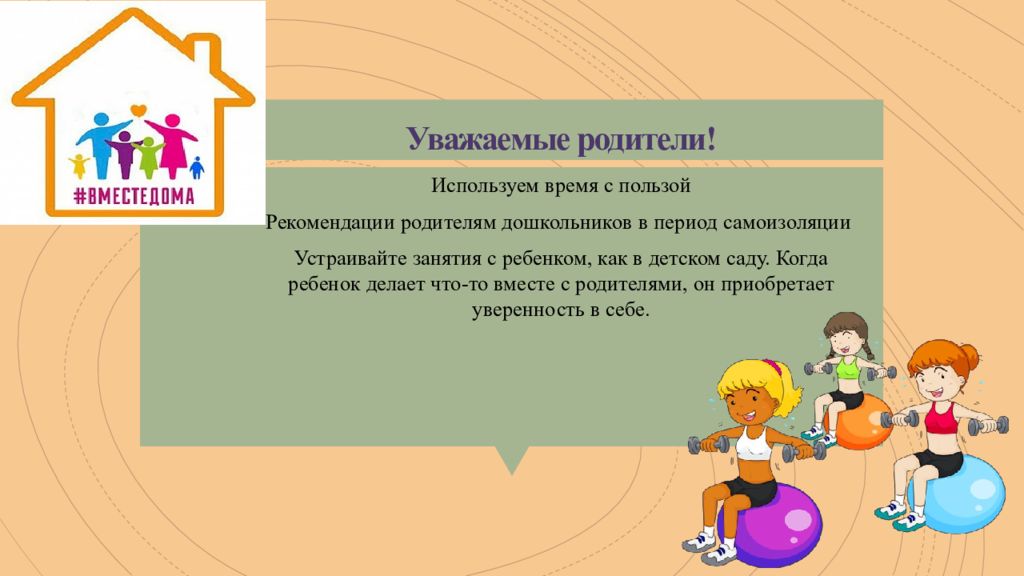 #ВМЕСТЕДОМА

Уважаемые родители!

Используем время с пользой

Рекомендации родителям дошкольников в период самоизоляции

Устраивайте занятия с ребенком, как в детском саду. Когда ребенок делает что-то вместе с родителями, он приобретает уверенность в себе.